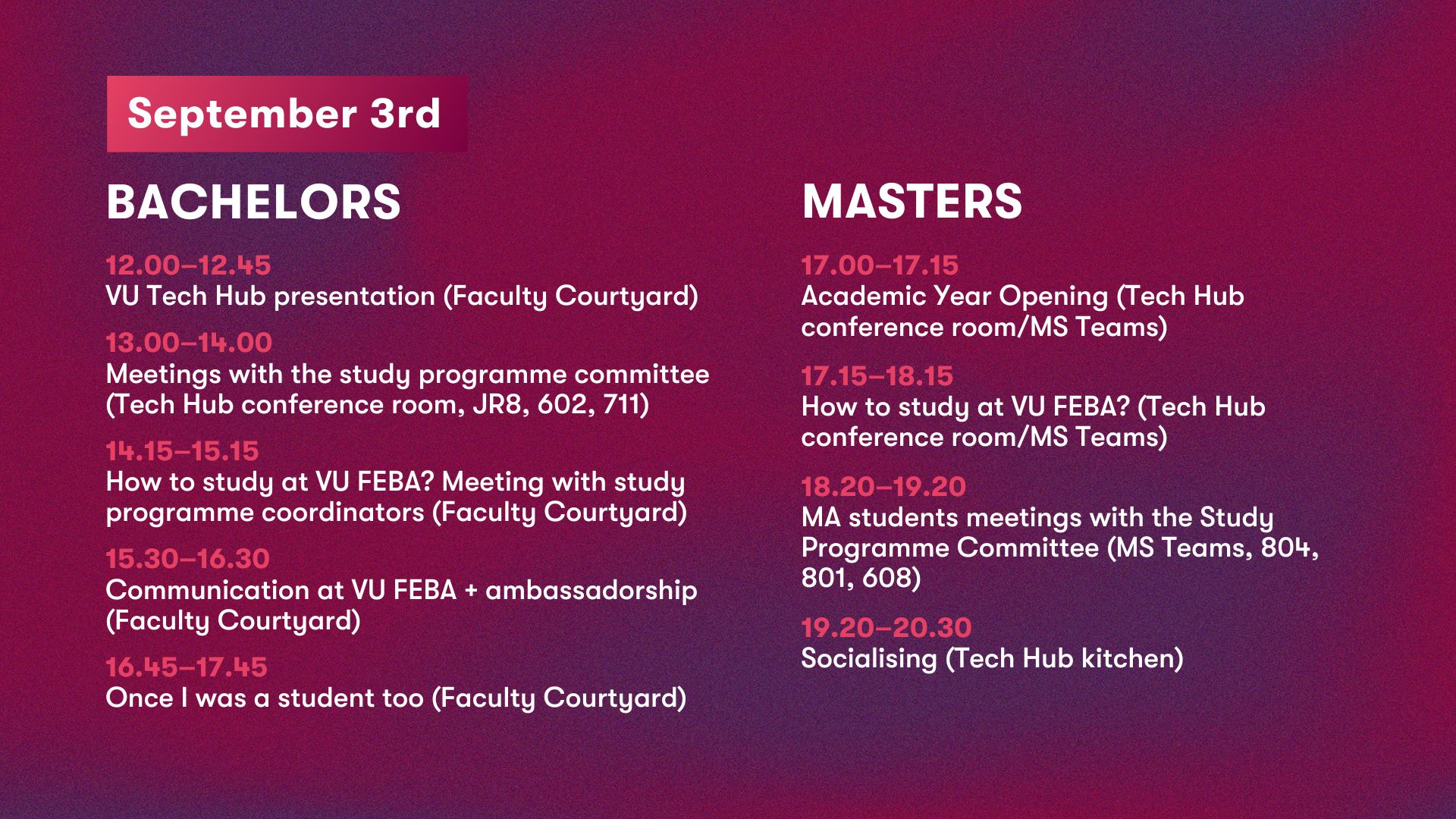 September 3rd

BACHELORS

12.00–12.45
VU Tech Hub presentation (Faculty Courtyard)

13.00–14.00
Meetings with the study programme committee (Tech Hub conference room, JR8, 602, 711)

14.15–15.15
How to study at VU FEBA? Meeting with study programme coordinators (Faculty Courtyard)

15.30–16.30
Communication at VU FEBA + ambassadorship (Faculty Courtyard)

16.45–17.45
Once I was a student too (Faculty Courtyard)

MASTERS

17.00–17.15
Academic Year Opening (Tech Hub conference room/MS Teams)

17.15–18.15
How to study at VU FEBA? (Tech Hub conference room/MS Teams)

18.20–19.20
MA students meetings with the Study Programme Committee (MS Teams, 804, 801, 608)

19.20–20.30
Socialising (Tech Hub kitchen)